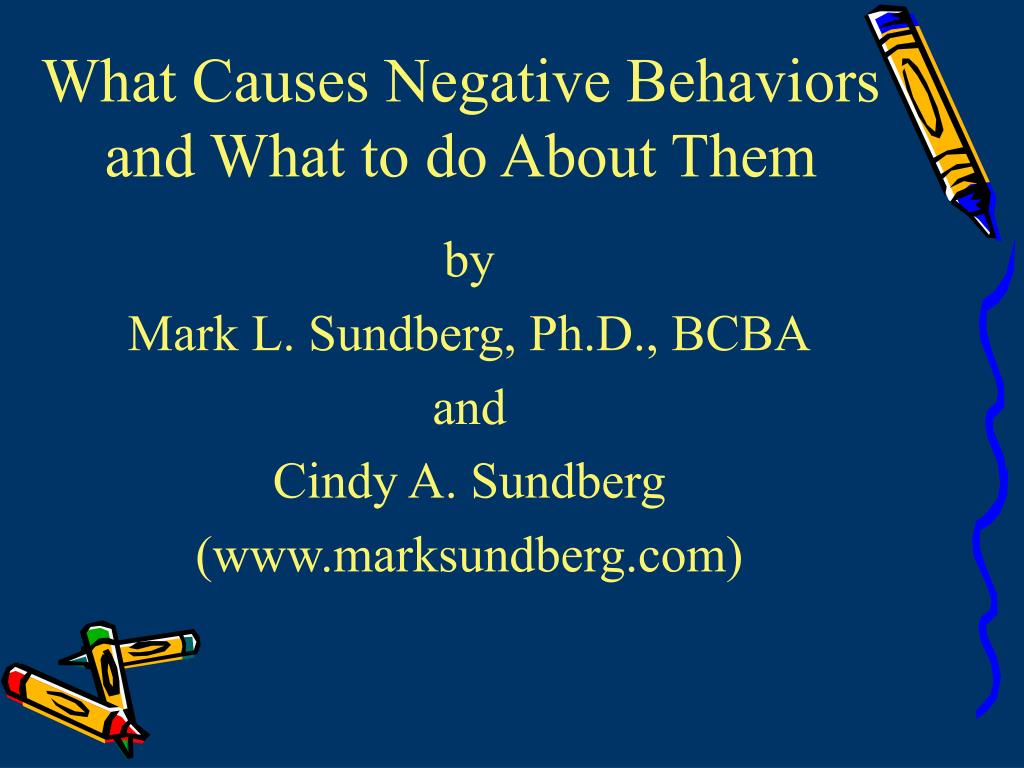 What Causes Negative Behaviors and What to do About Them

by

Mark L. Sundberg, Ph.D., BCBA

and

Cindy A. Sundberg

(www.marksundberg.com)